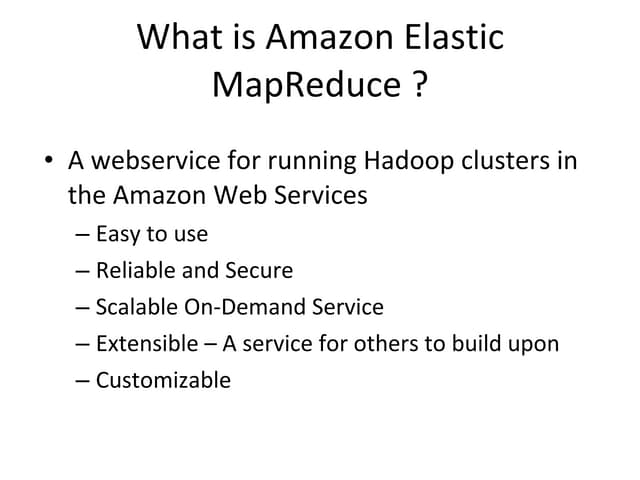 What is Amazon Elastic MapReduce ?

• A webservice for running Hadoop clusters in the Amazon Web Services
– Easy to use
– Reliable and Secure
– Scalable On-Demand Service
– Extensible – A service for others to build upon
– Customizable